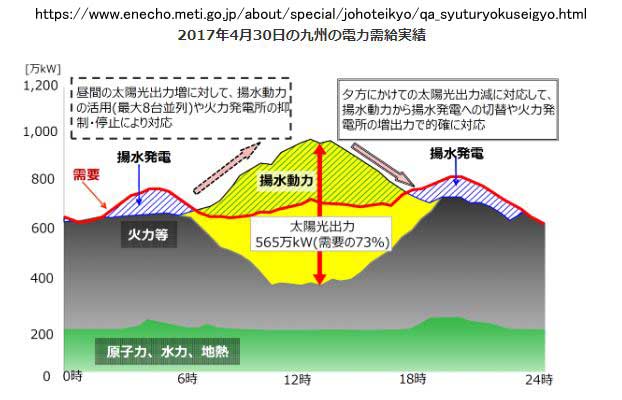 https://www.enecho.meti.go.jp/about/special/johoteikyo/qa_syuturyokuseigyo.html
2017年4月30日の九州の電力需給実績

[万kW]
1,200
1,000
800
600
400
200
0

昼間の太陽光出力増に対して、揚水動力の活用(最大8台並列)や火力発電所の抑制・停止により対応

夕方にかけての太陽光出力減に対応して、揚水動力から揚水発電への切替や火力発電所の増出力で的確に対応

揚水発電
需要
揚水動力
揚水発電
火力等
太陽光出力
565万kW(需要の73%)
原子力、水力、地熱

0時
6時
12時
18時
24時